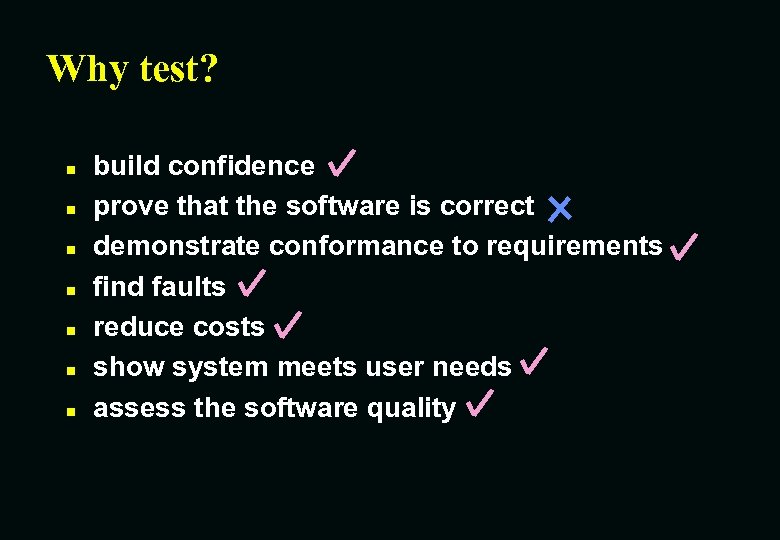 Why test?

- build confidence ✓
- prove that the software is correct ✗
- demonstrate conformance to requirements ✓
- find faults ✓
- reduce costs ✓
- show system meets user needs ✓
- assess the software quality ✓